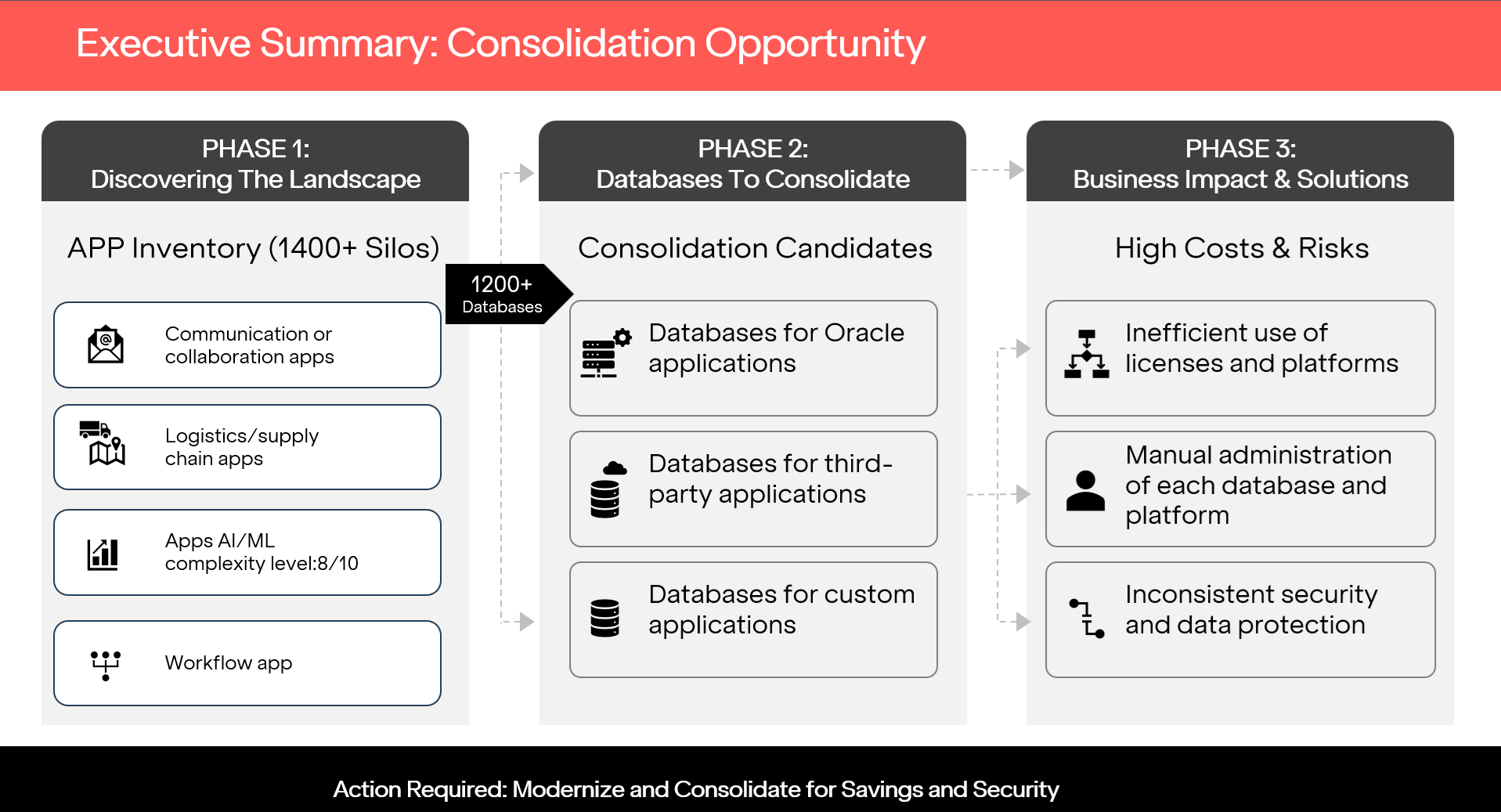 Executive Summary: Consolidation Opportunity

PHASE 1:
Discovering The Landscape

APP Inventory (1400+ Silos)

Communication or collaboration apps

Logistics/supply chain apps

Apps AI/ML complexity level:8/10

Workflow app

1200+
Databases

PHASE 2:
Databases To Consolidate

Consolidation Candidates

Databases for Oracle applications

Databases for third-party applications

Databases for custom applications

PHASE 3:
Business Impact & Solutions

High Costs & Risks

Inefficient use of licenses and platforms

Manual administration of each database and platform

Inconsistent security and data protection

Action Required: Modernize and Consolidate for Savings and Security